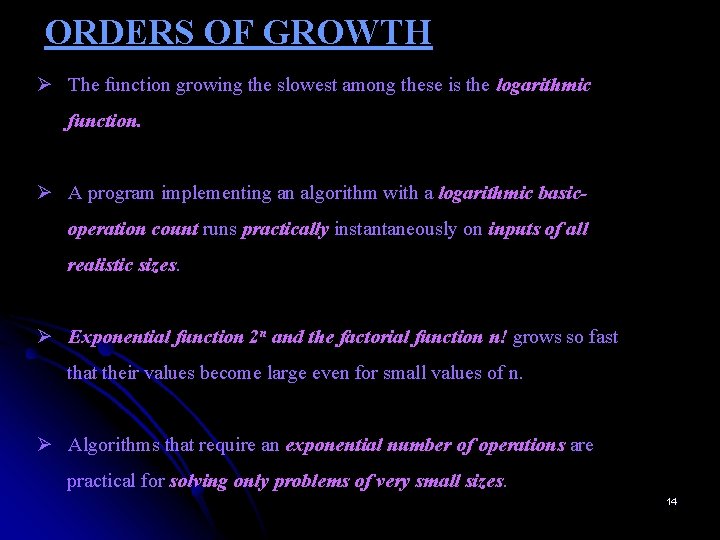 ORDERS OF GROWTH

➢ The function growing the slowest among these is the logarithmic function.

➢ A program implementing an algorithm with a logarithmic basic-operation count runs practically instantaneously on inputs of all realistic sizes.

➢ Exponential function $2^n$ and the factorial function n! grows so fast that their values become large even for small values of n.

➢ Algorithms that require an exponential number of operations are practical for solving only problems of very small sizes.

14